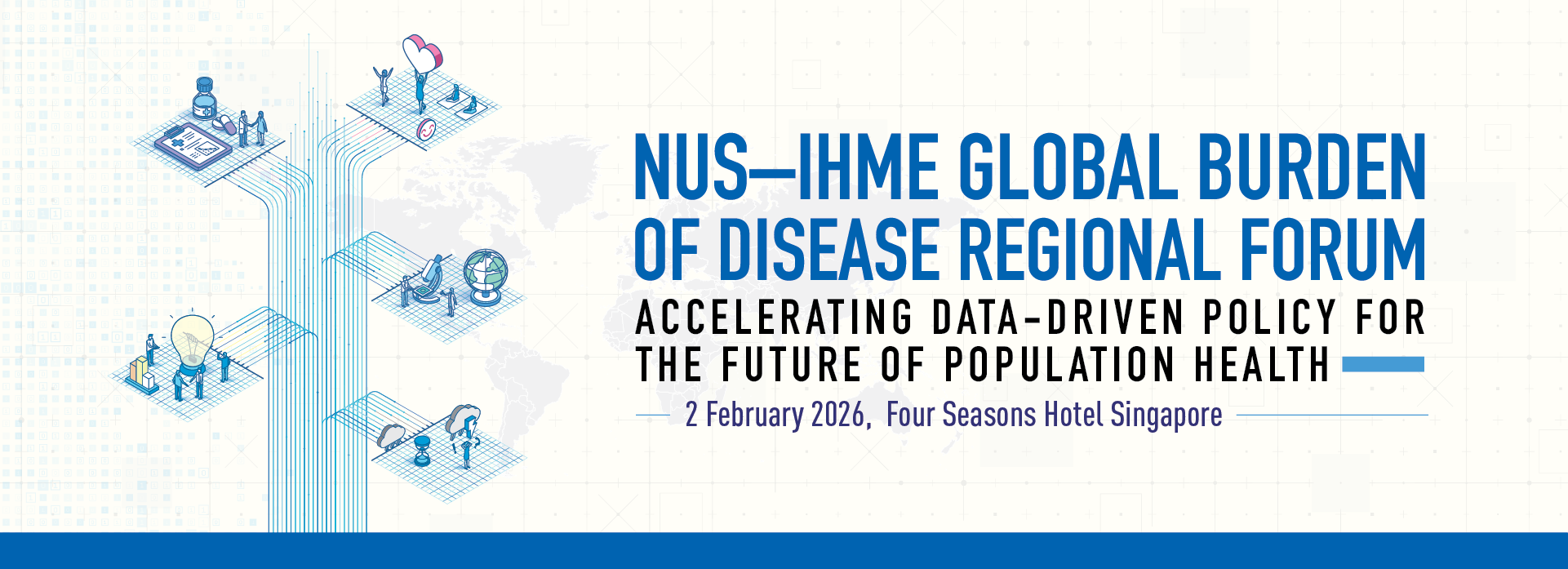 NUS—IHME GLOBAL BURDEN OF DISEASE REGIONAL FORUM

ACCELERATING DATA-DRIVEN POLICY FOR THE FUTURE OF POPULATION HEALTH

2 February 2026, Four Seasons Hotel Singapore